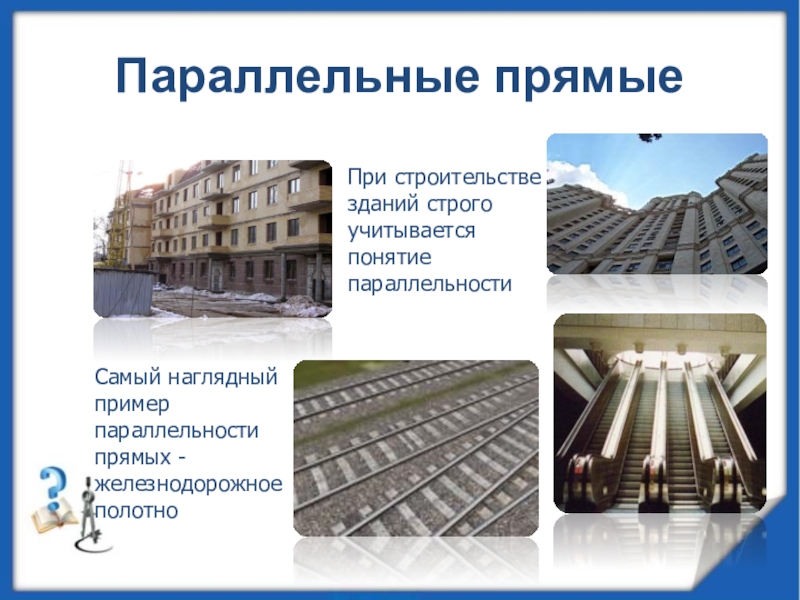 Параллельные прямые

При строительстве зданий строго учитывается понятие параллельности

Самый наглядный пример параллельности прямых - железнодорожное полотно